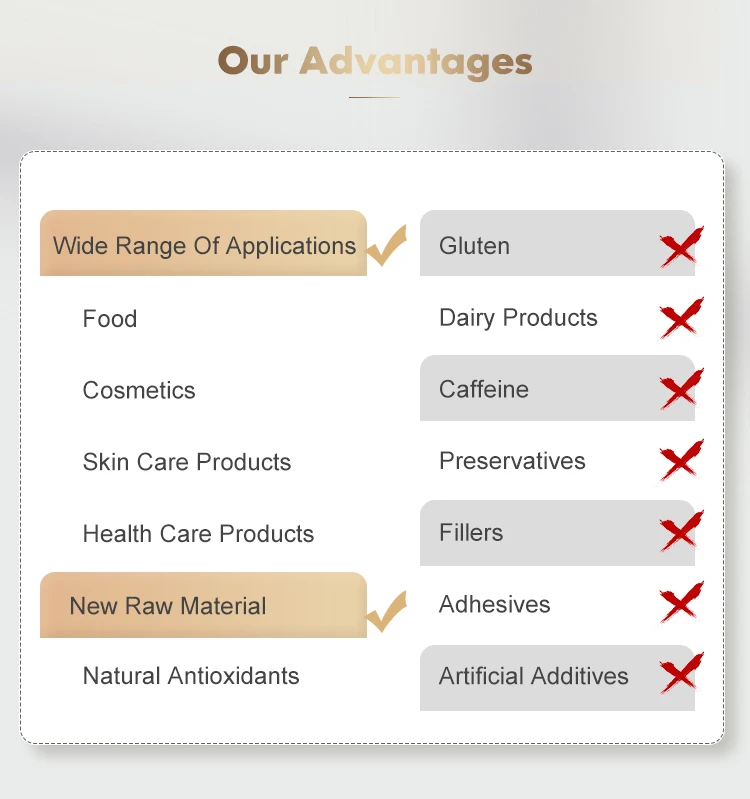 Our Advantages

Wide Range Of Applications

Food

Cosmetics

Skin Care Products

Health Care Products

New Raw Material

Natural Antioxidants

Gluten

Dairy Products

Caffeine

Preservatives

Fillers

Adhesives

Artificial Additives